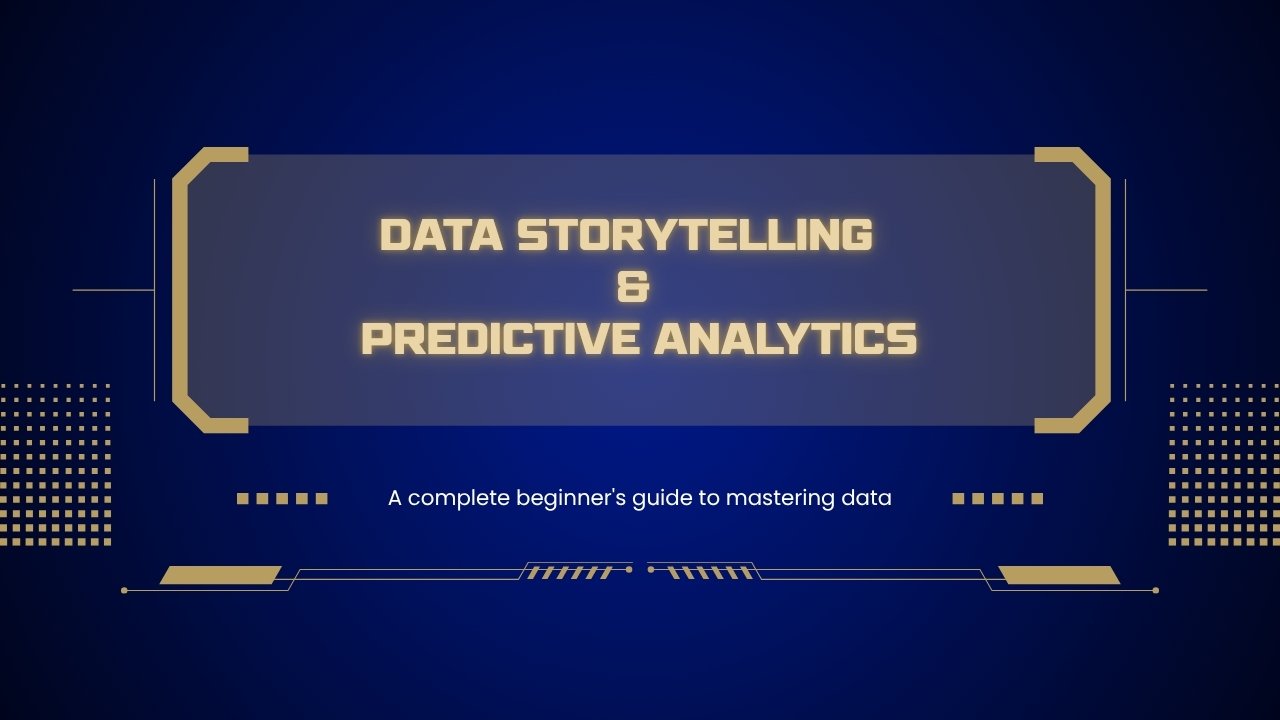 DATA STORYTELLING
&
PREDICTIVE ANALYTICS

A complete beginner's guide to mastering data